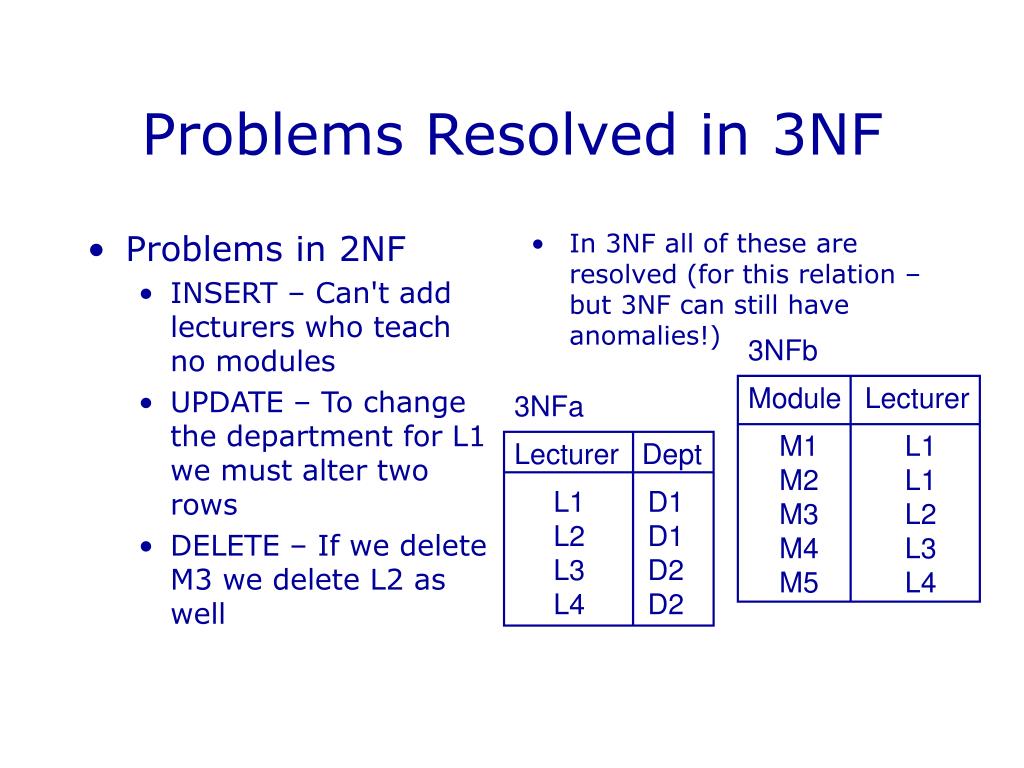 Problems Resolved in 3NF

• Problems in 2NF
  • INSERT – Can't add lecturers who teach no modules
  • UPDATE – To change the department for L1 we must alter two rows
  • DELETE – If we delete M3 we delete L2 as well

• In 3NF all of these are resolved (for this relation – but 3NF can still have anomalies!)

3NFa

| Lecturer | Dept |
|---|---|
| L1 | D1 |
| L2 | D1 |
| L3 | D2 |
| L4 | D2 |

3NFb

| Module | Lecturer |
|---|---|
| M1 | L1 |
| M2 | L1 |
| M3 | L2 |
| M4 | L3 |
| M5 | L4 |